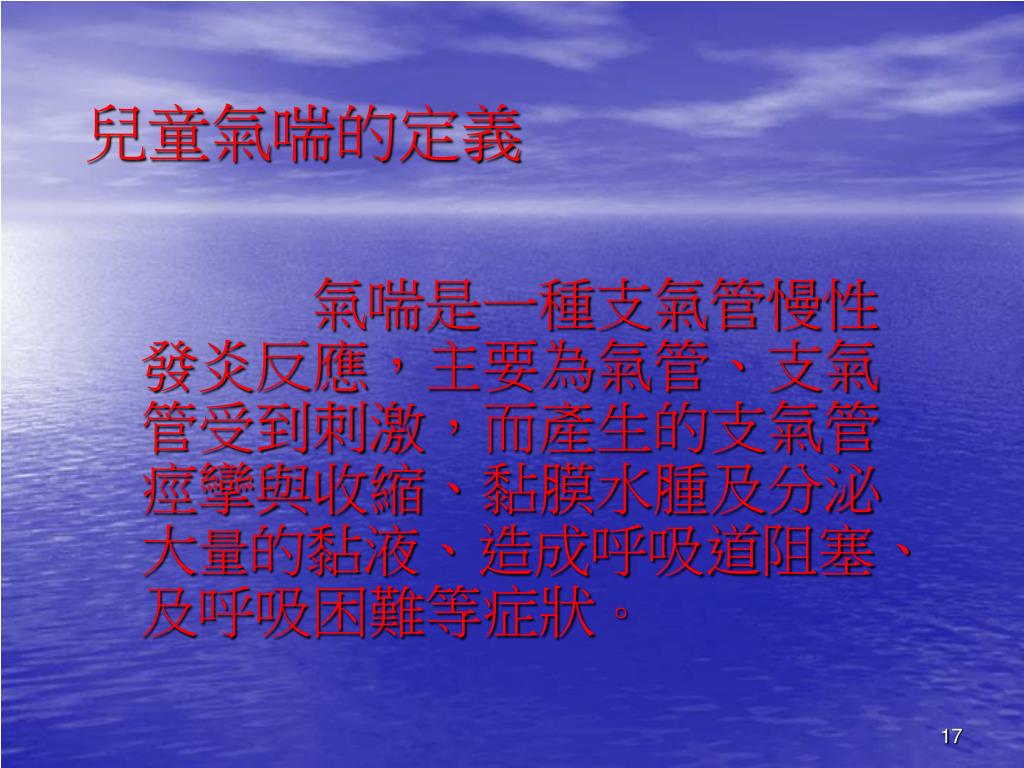 兒童氣喘的定義

氣喘是一種支氣管慢性發炎反應，主要為氣管、支氣管受到刺激，而產生的支氣管痙攣與收縮、黏膜水腫及分泌大量的黏液、造成呼吸道阻塞、及呼吸困難等症狀。

17